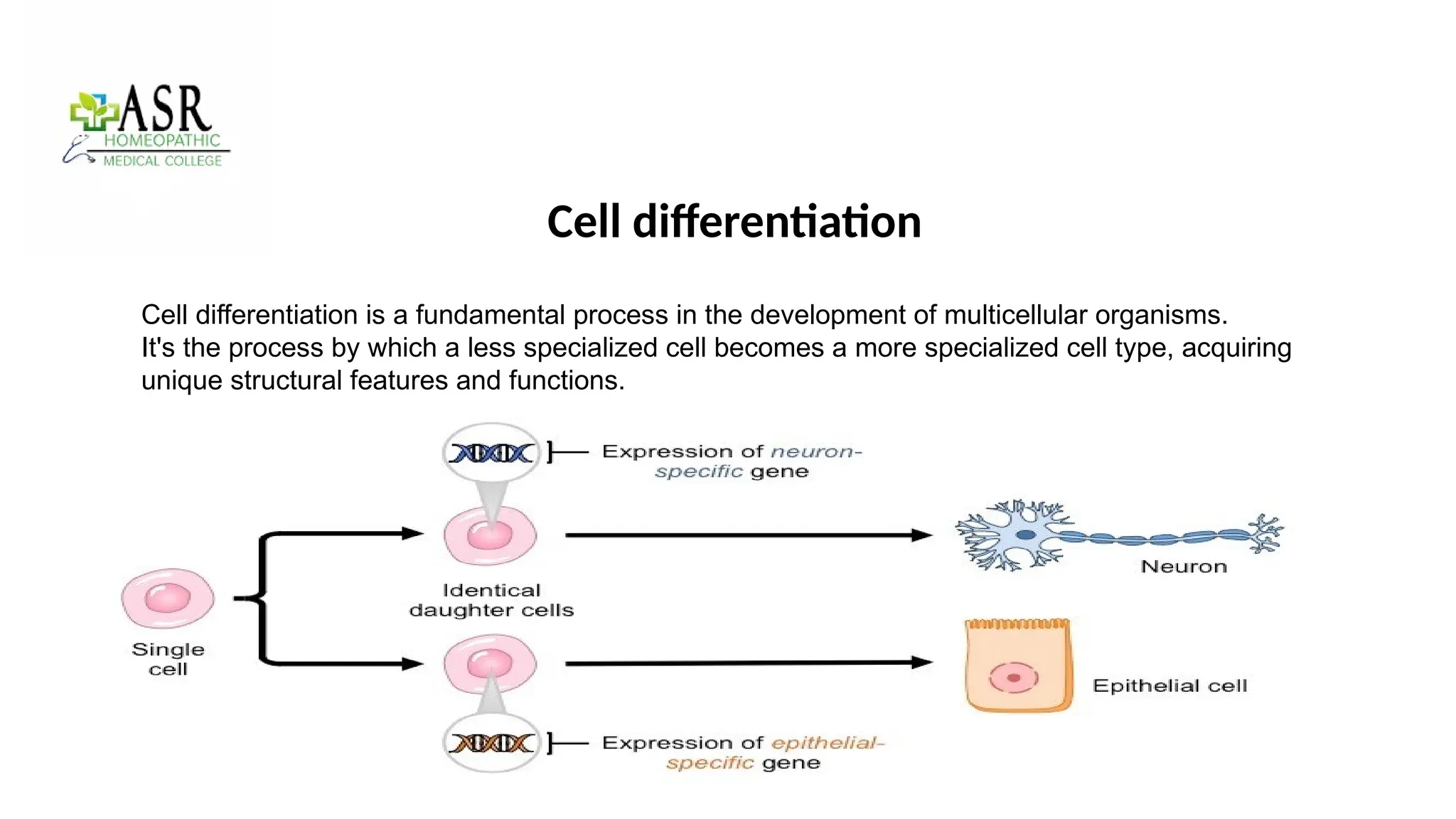 ASR
HOMEOPATHIC
MEDICAL COLLEGE

Cell differentiation

Cell differentiation is a fundamental process in the development of multicellular organisms. It's the process by which a less specialized cell becomes a more specialized cell type, acquiring unique structural features and functions.

Expression of neuron-specific gene

Single cell

Identical daughter cells

Neuron

Epithelial cell

Expression of epithelial-specific gene